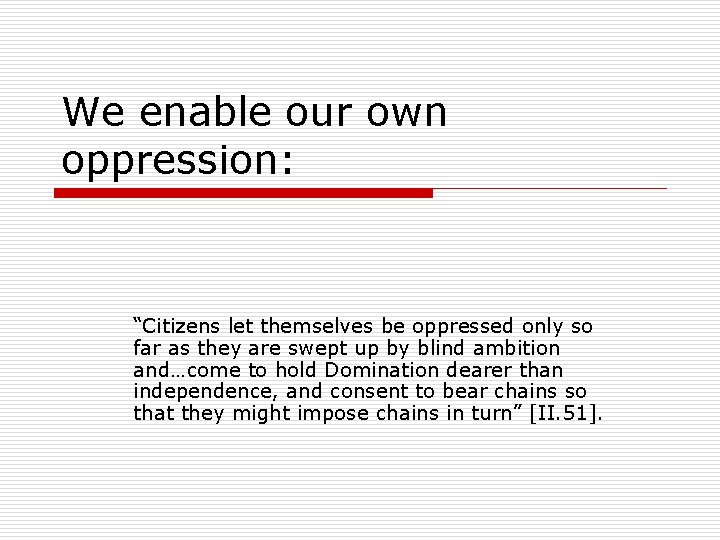 We enable our own oppression:

“Citizens let themselves be oppressed only so far as they are swept up by blind ambition and…come to hold Domination dearer than independence, and consent to bear chains so that they might impose chains in turn” [II.51].